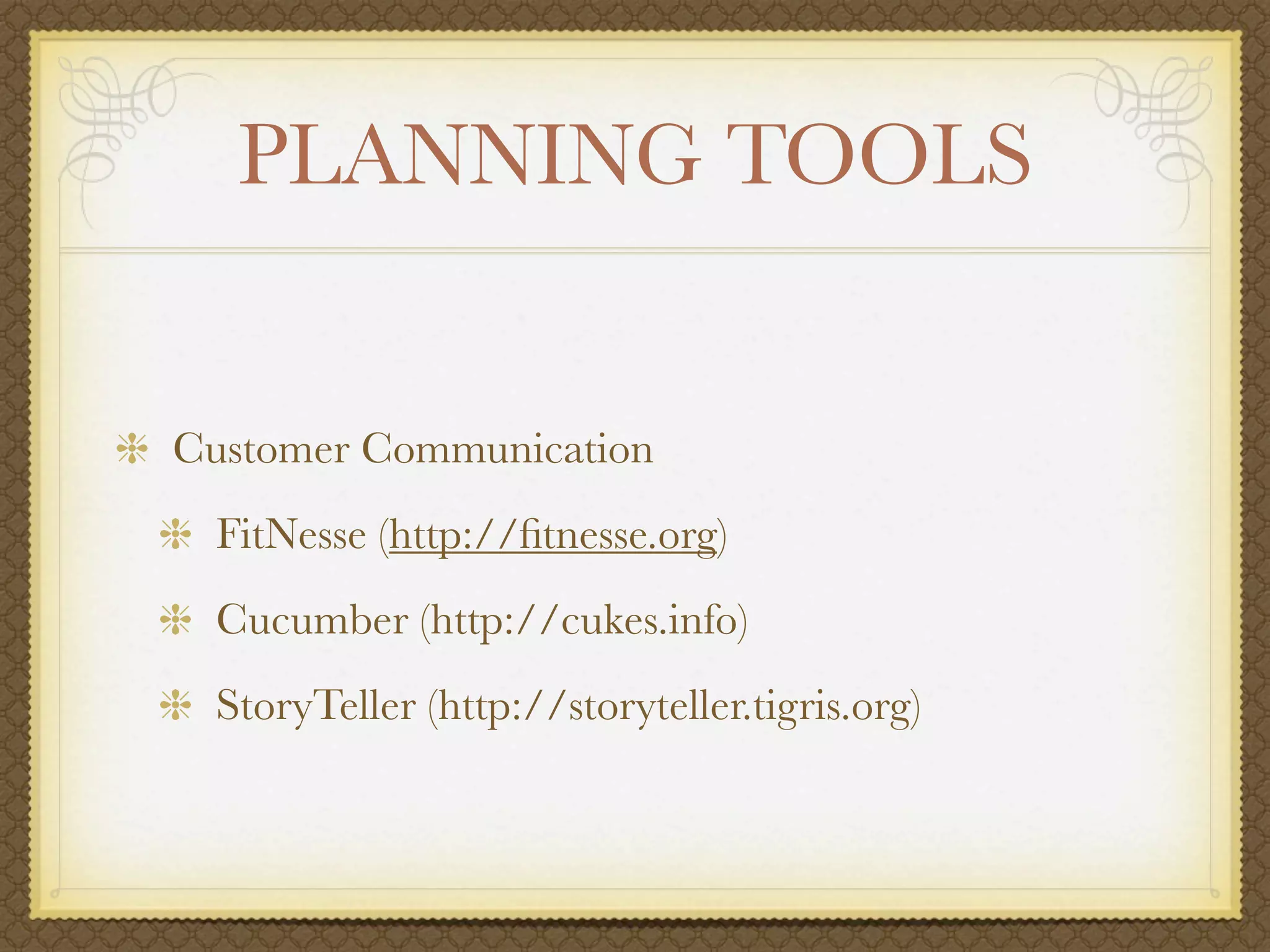 PLANNING TOOLS

Customer Communication

FitNesse (http://fitnesse.org)

Cucumber (http://cukes.info)

StoryTeller (http://storyteller.tigris.org)